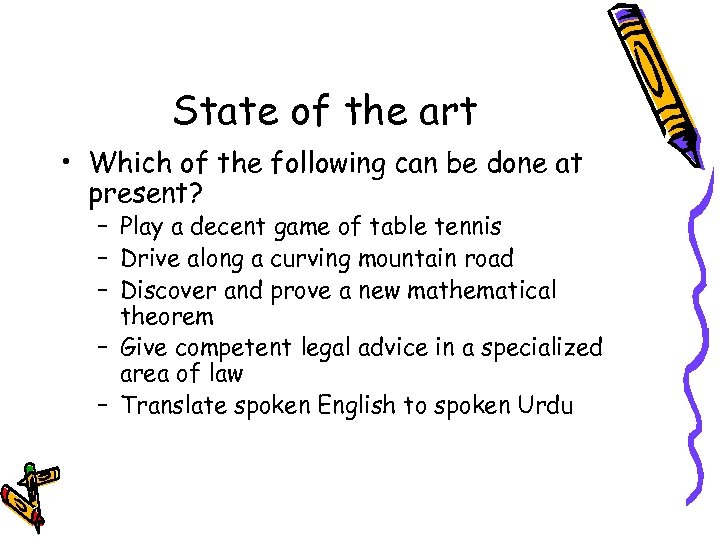 State of the art

• Which of the following can be done at present?
– Play a decent game of table tennis
– Drive along a curving mountain road
– Discover and prove a new mathematical theorem
– Give competent legal advice in a specialized area of law
– Translate spoken English to spoken Urdu